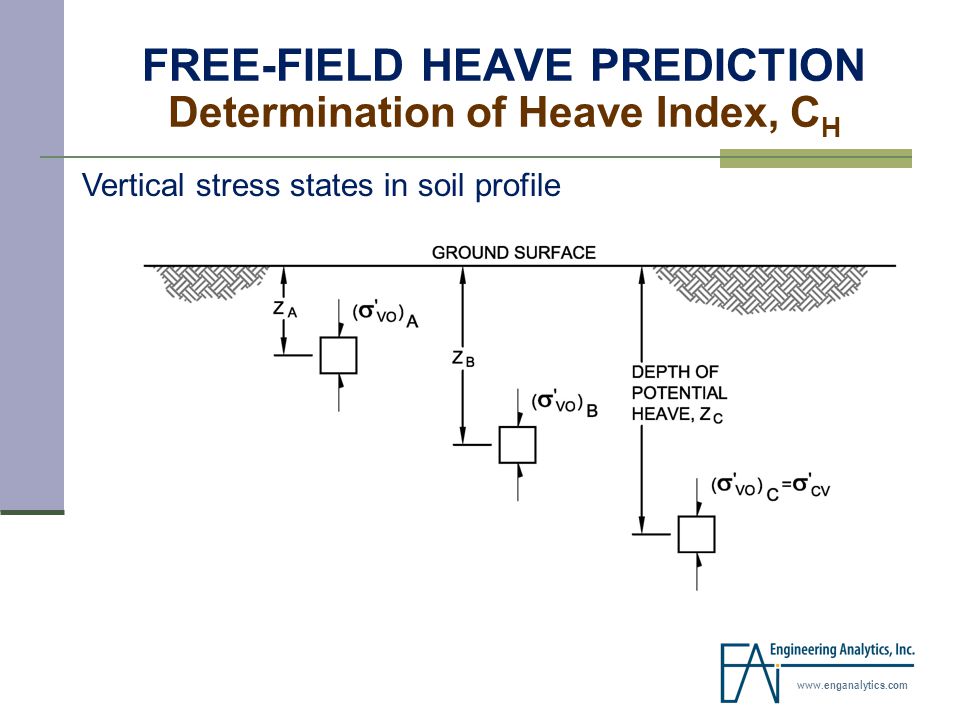 FREE-FIELD HEAVE PREDICTION
Determination of Heave Index, $C_H$

Vertical stress states in soil profile

GROUND SURFACE

$Z_A$

$(\sigma'_{VO})_A$

$Z_B$

$(\sigma'_{VO})_B$

DEPTH OF POTENTIAL HEAVE, $Z_C$

$(\sigma'_{VO})_C = \sigma'_{CV}$

EAI Engineering Analytics, Inc.

www.enganalytics.com